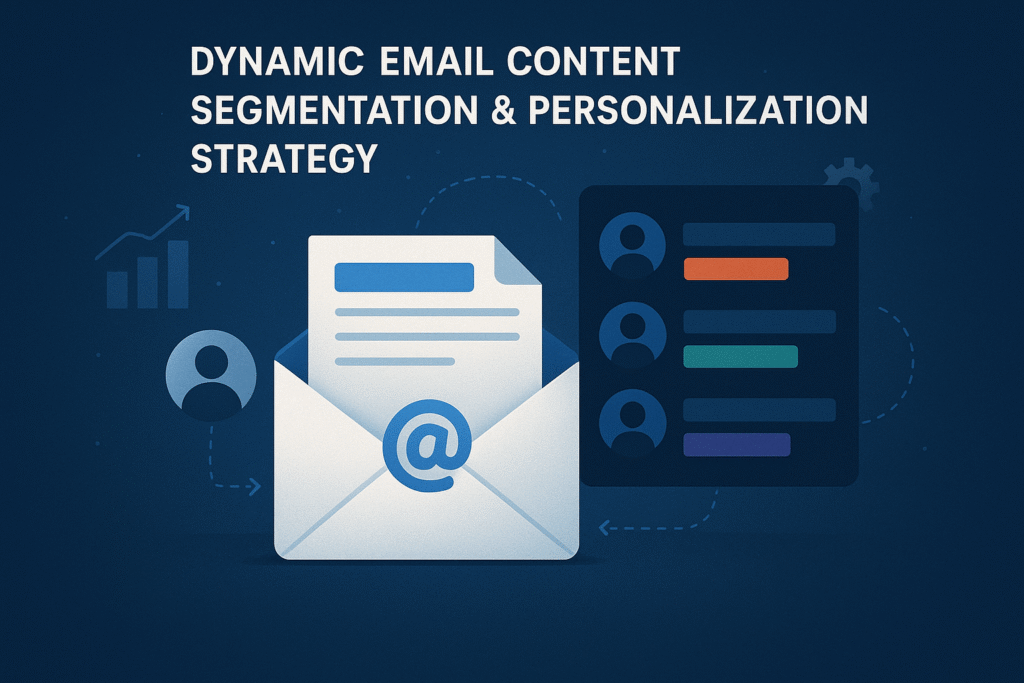 DYNAMIC EMAIL CONTENT SEGMENTATION & PERSONALIZATION STRATEGY

@